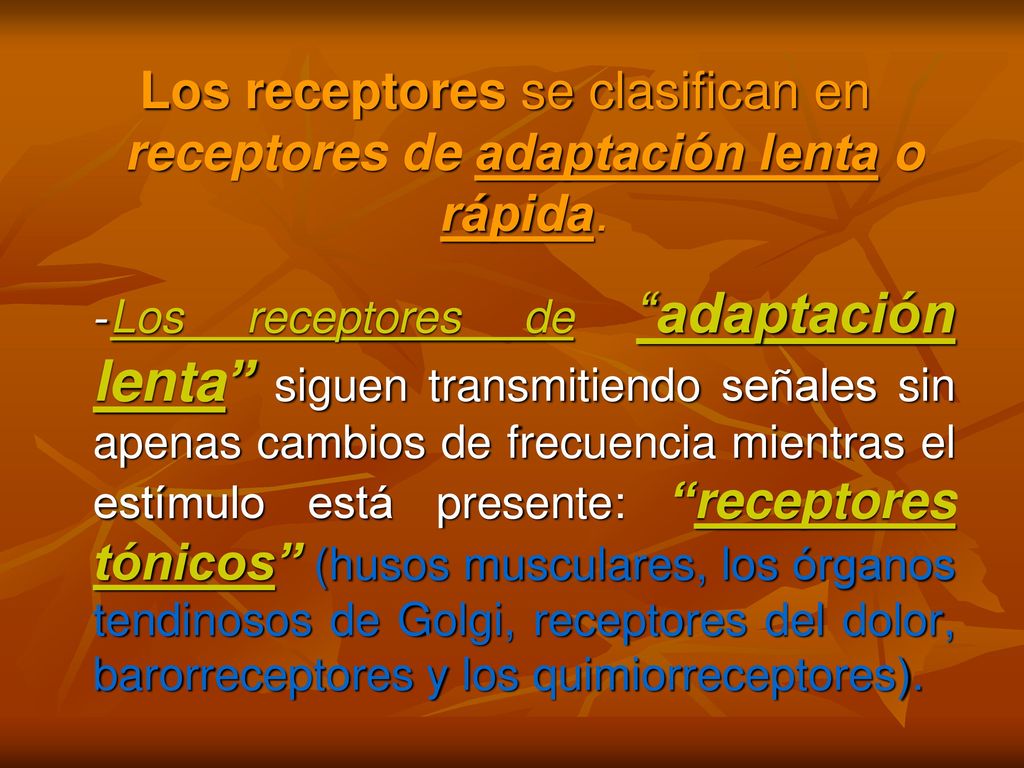 Los receptores se clasifican en receptores de adaptación lenta o rápida.

-Los receptores de “adaptación lenta” siguen transmitiendo señales sin apenas cambios de frecuencia mientras el estímulo está presente: “receptores tónicos” (husos musculares, los órganos tendinosos de Golgi, receptores del dolor, barorreceptores y los quimiorreceptores).